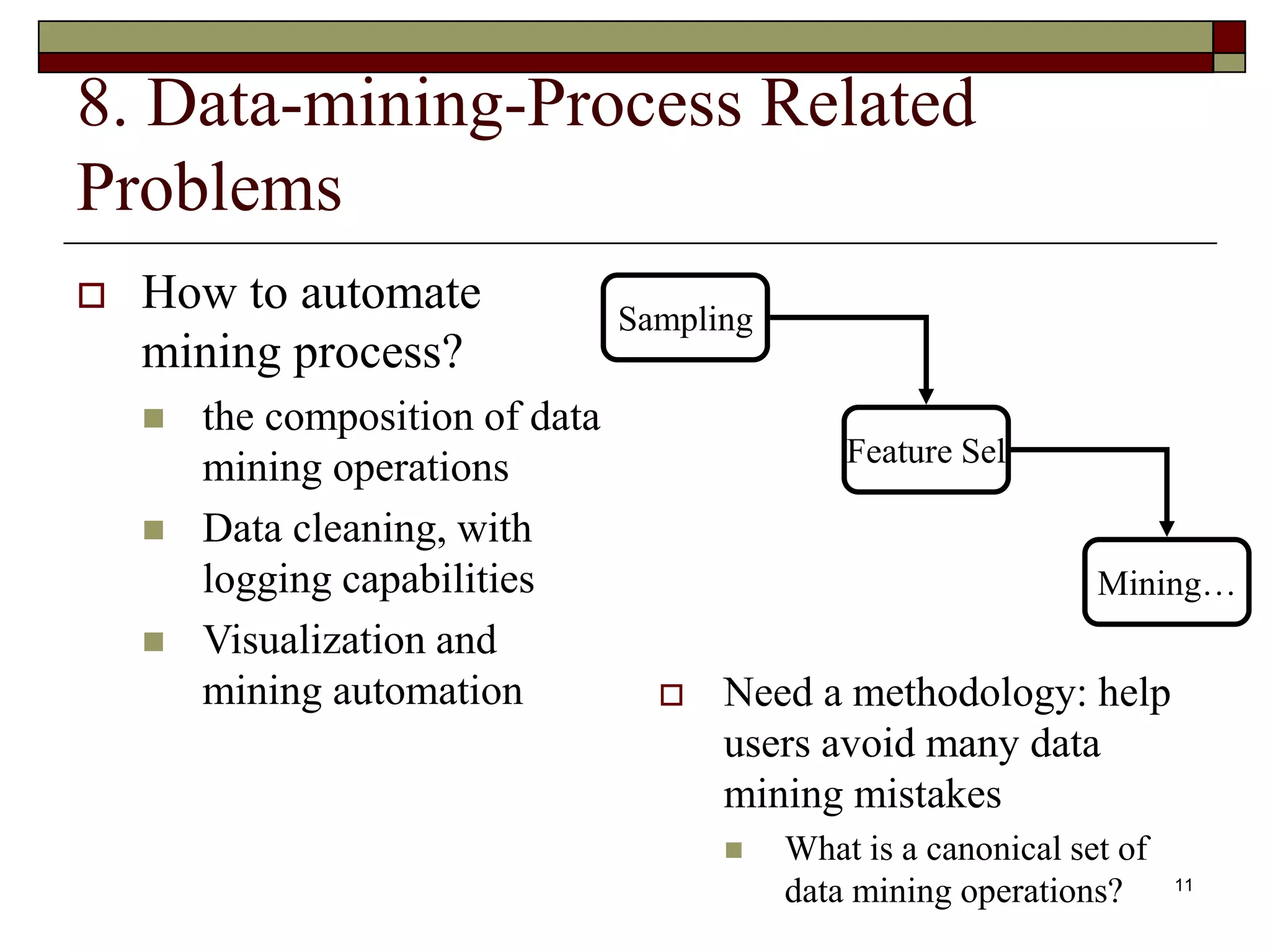 8. Data-mining-Process Related Problems

How to automate mining process?

the composition of data mining operations

Data cleaning, with logging capabilities

Visualization and mining automation

Sampling

Feature Sel

Mining…

Need a methodology: help users avoid many data mining mistakes

What is a canonical set of data mining operations?

11